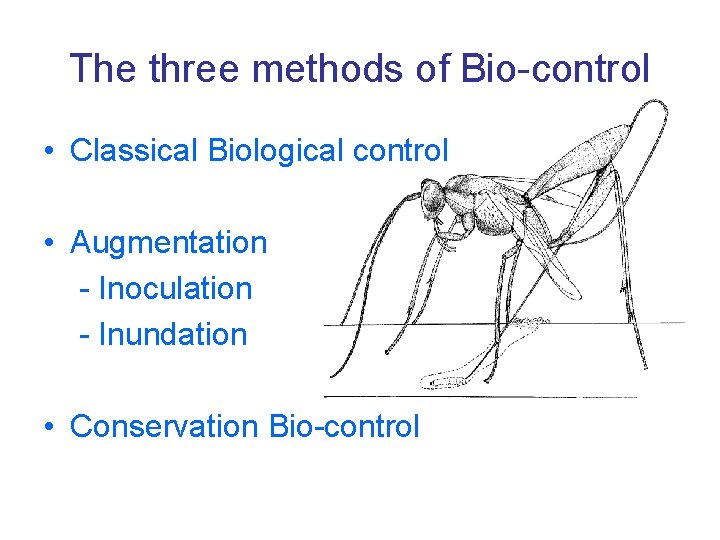 The three methods of Bio-control

• Classical Biological control

• Augmentation
- Inoculation
- Inundation

• Conservation Bio-control